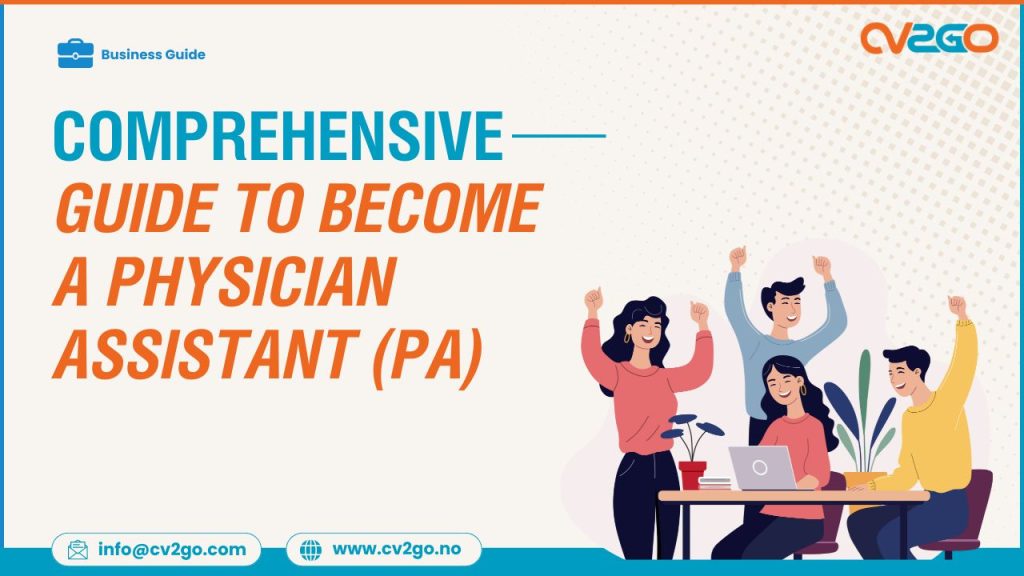 Business Guide

CV2GO

COMPREHENSIVE
GUIDE TO BECOME A PHYSICIAN ASSISTANT (PA)

info@cv2go.com

www.cv2go.no